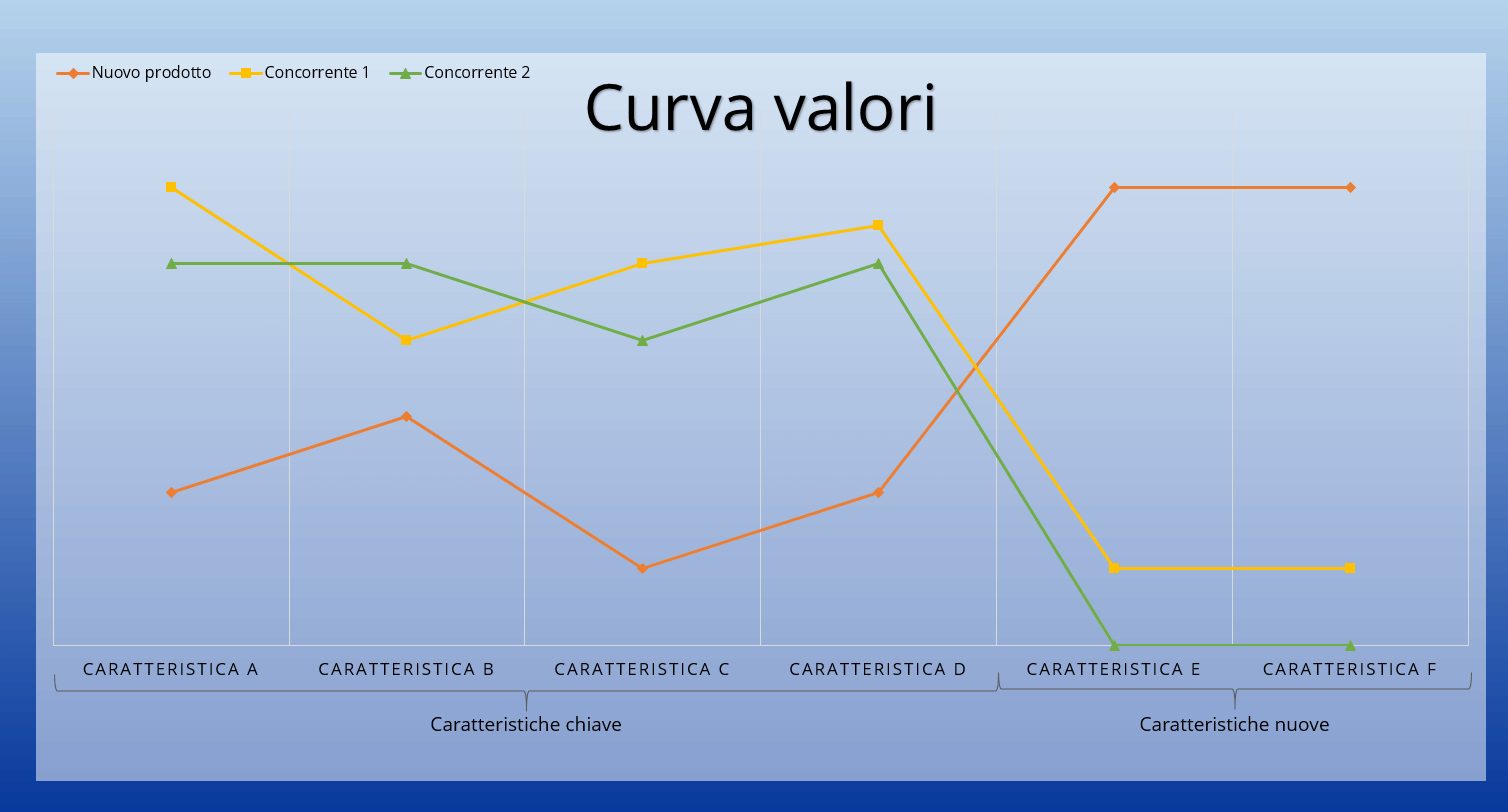 Nuovo prodotto
Concorrente 1
Concorrente 2

Curva valori

CARATTERISTICA A
CARATTERISTICA B
CARATTERISTICA C
CARATTERISTICA D
CARATTERISTICA E
CARATTERISTICA F

Caratteristiche chiave
Caratteristiche nuove